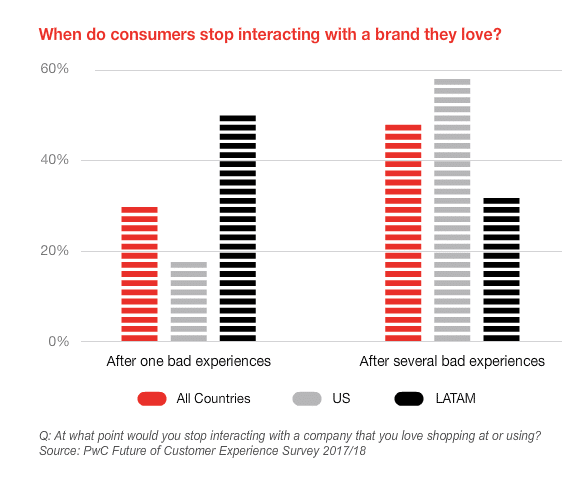 When do consumers stop interacting with a brand they love?

60%
40%
20%
0%

After one bad experiences
After several bad experiences

All Countries
US
LATAM

Q: At what point would you stop interacting with a company that you love shopping at or using?
Source: PwC Future of Customer Experience Survey 2017/18